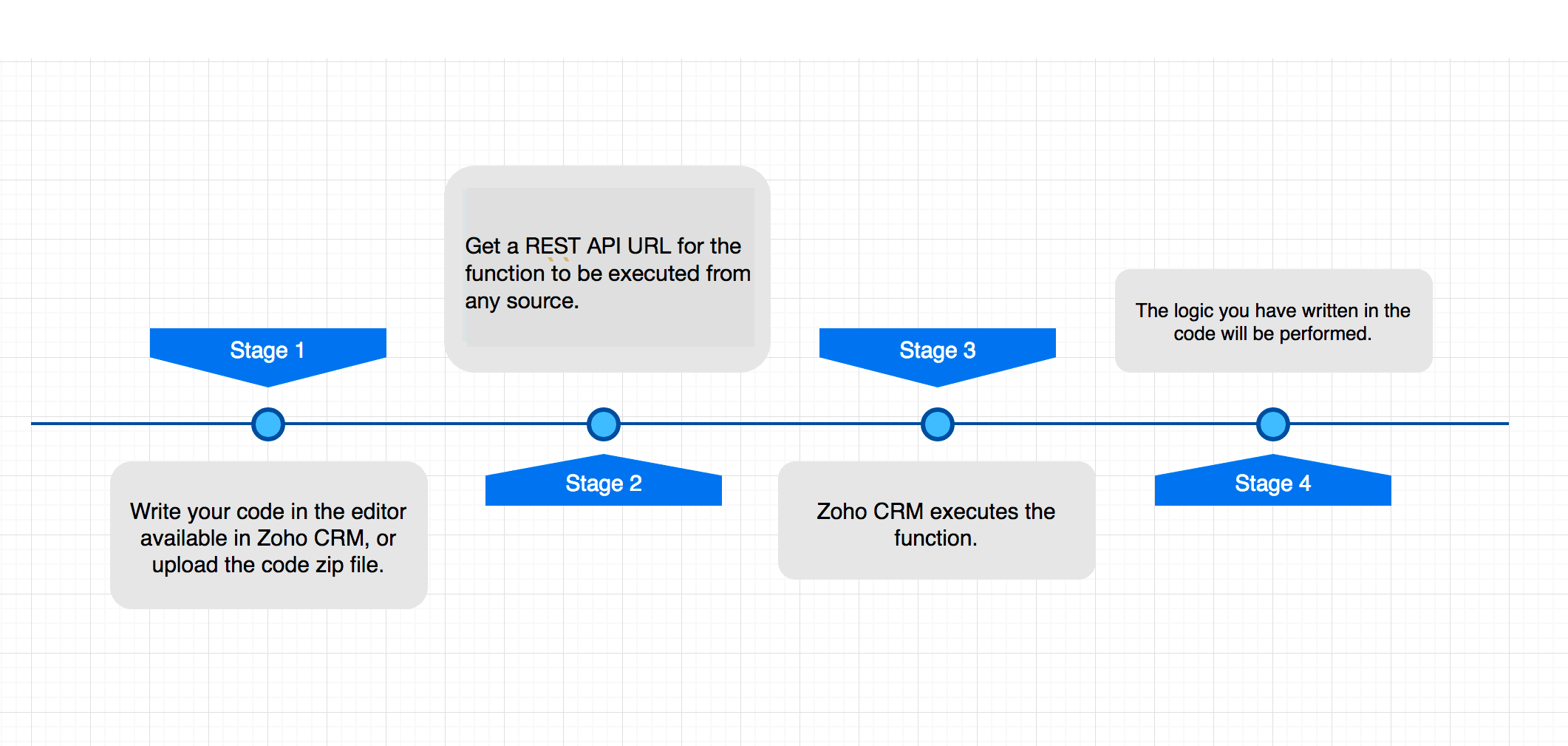 Stage 1

Write your code in the editor available in Zoho CRM, or upload the code zip file.

Get a REST API URL for the function to be executed from any source.

Stage 2

Stage 3

Zoho CRM executes the function.

The logic you have written in the code will be performed.

Stage 4